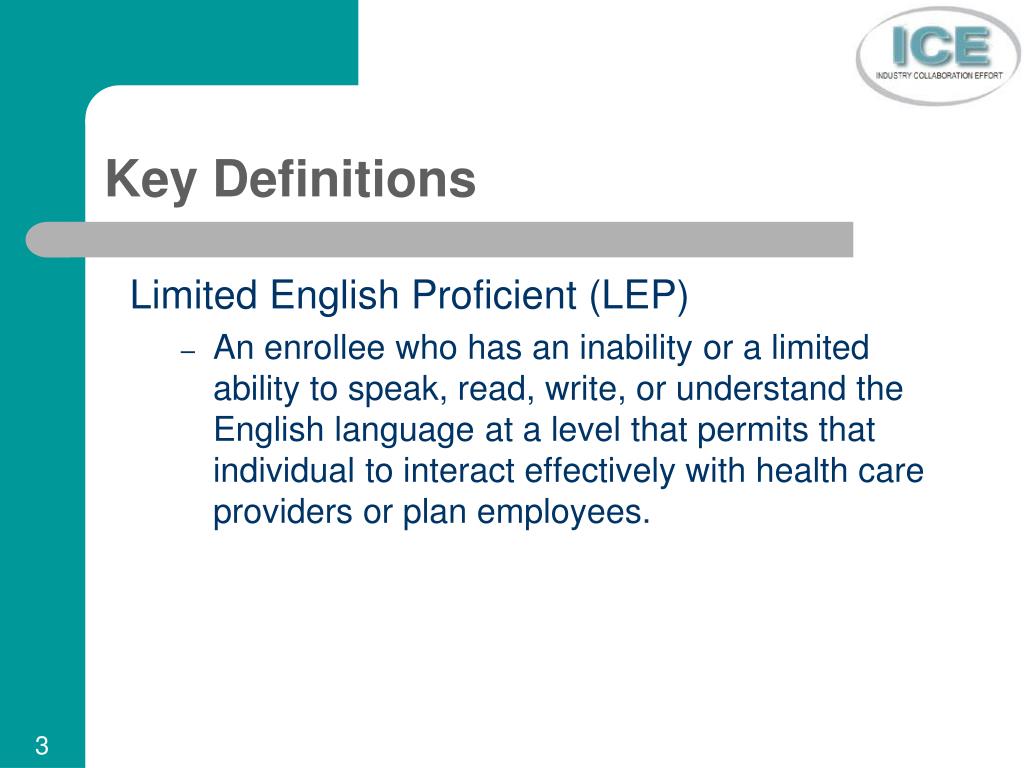 ICE
INDUSTRY COLLABORATION EFFORT

Key Definitions

Limited English Proficient (LEP)

– An enrollee who has an inability or a limited ability to speak, read, write, or understand the English language at a level that permits that individual to interact effectively with health care providers or plan employees.

3